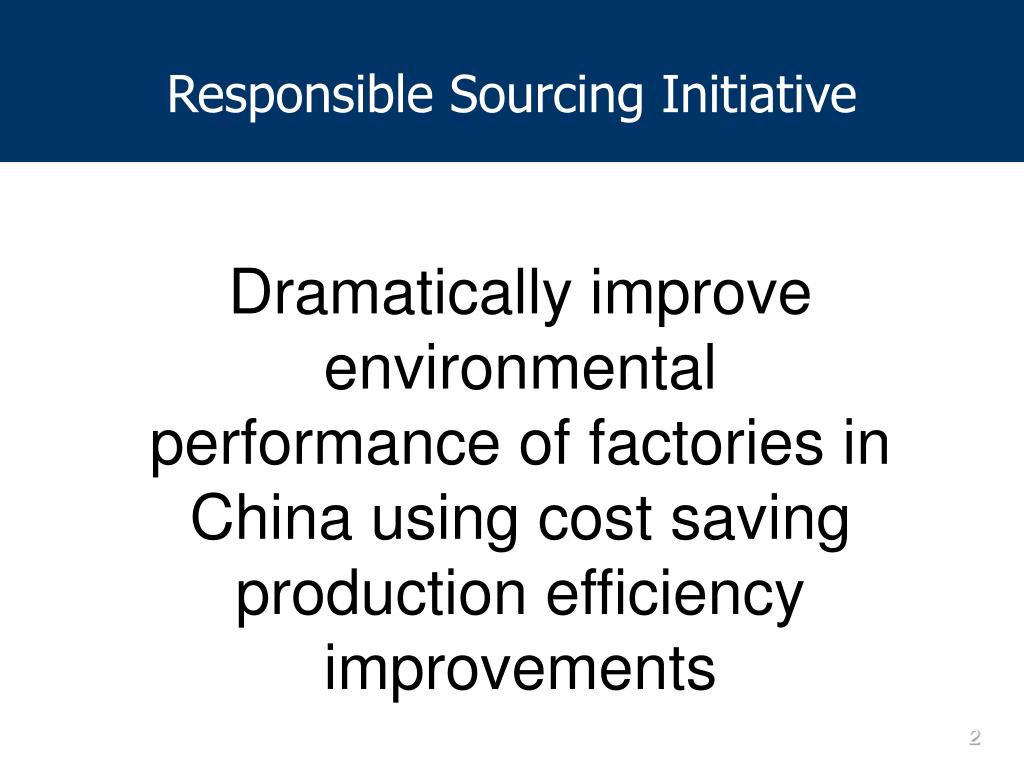 Responsible Sourcing Initiative

Dramatically improve environmental performance of factories in China using cost saving production efficiency improvements

2